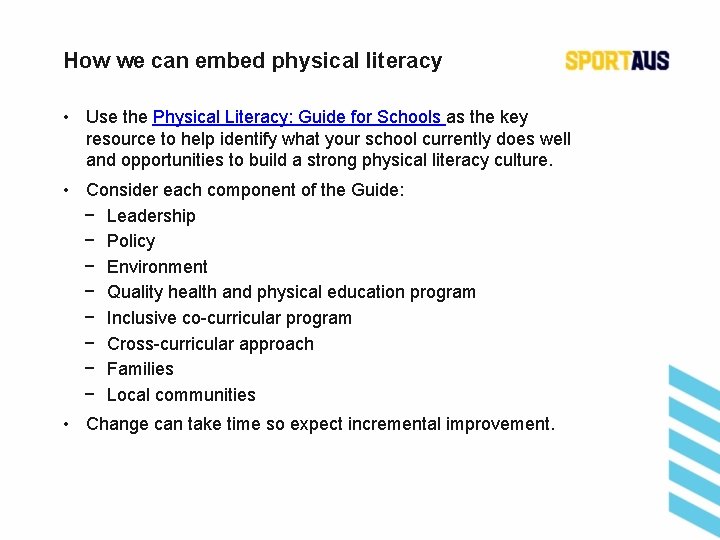 How we can embed physical literacy

SPORTAUS

• Use the Physical Literacy: Guide for Schools as the key resource to help identify what your school currently does well and opportunities to build a strong physical literacy culture.

• Consider each component of the Guide:
− Leadership
− Policy
− Environment
− Quality health and physical education program
− Inclusive co-curricular program
− Cross-curricular approach
− Families
− Local communities

• Change can take time so expect incremental improvement.